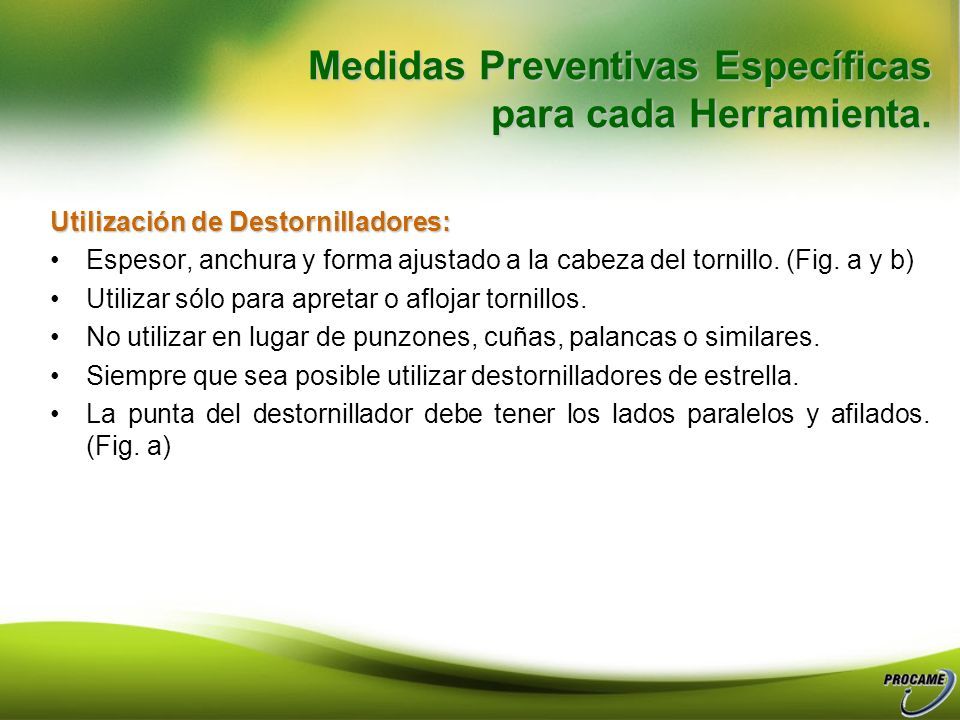 Medidas Preventivas Específicas para cada Herramienta.

Utilización de Destornilladores:

• Espesor, anchura y forma ajustado a la cabeza del tornillo. (Fig. a y b)
• Utilizar sólo para apretar o aflojar tornillos.
• No utilizar en lugar de punzones, cuñas, palancas o similares.
• Siempre que sea posible utilizar destornilladores de estrella.
• La punta del destornillador debe tener los lados paralelos y afilados. (Fig. a)

PROCAME